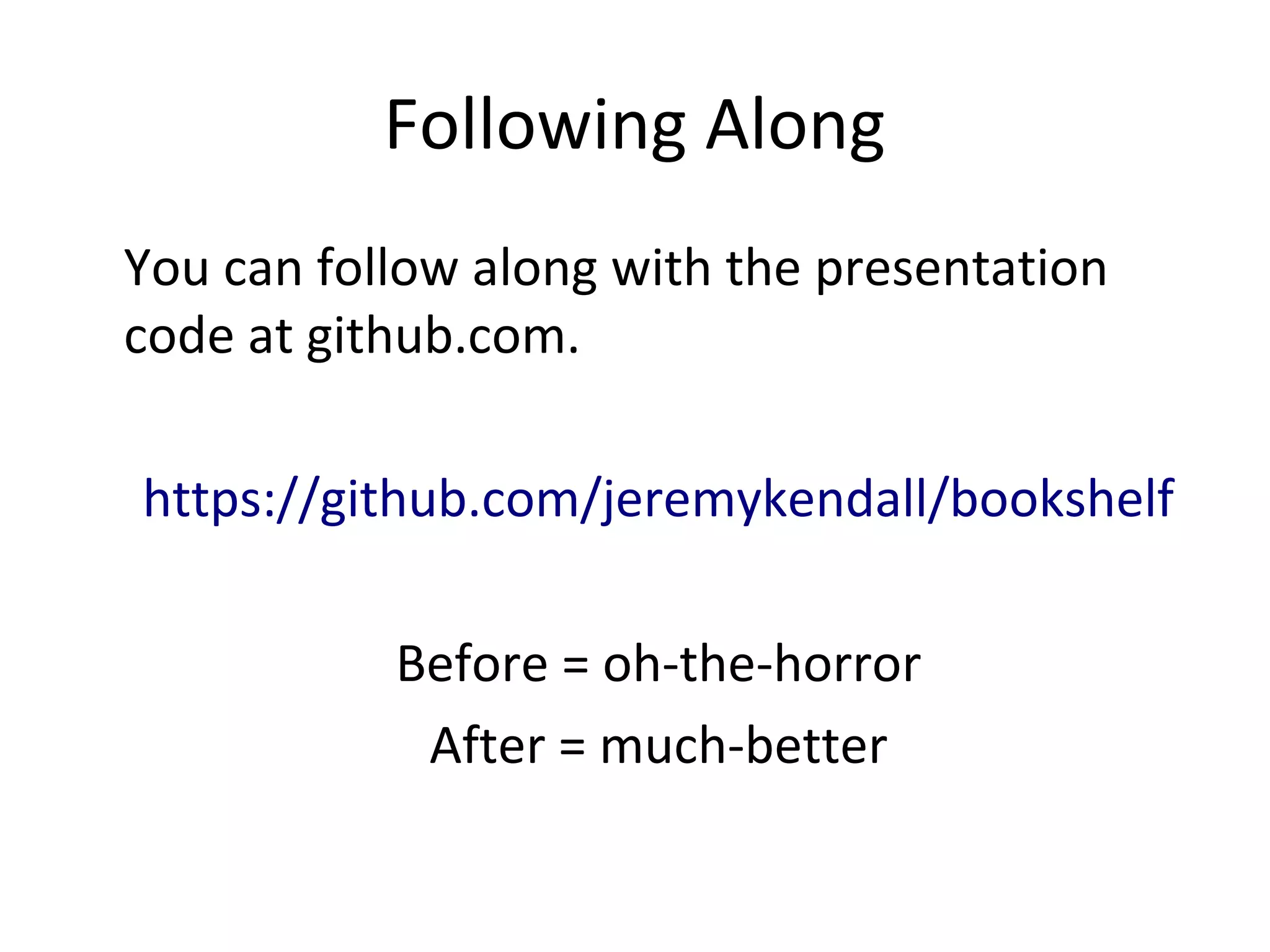 Following Along

You can follow along with the presentation code at github.com.

https://github.com/jeremykendall/bookshelf

Before = oh-the-horror

After = much-better